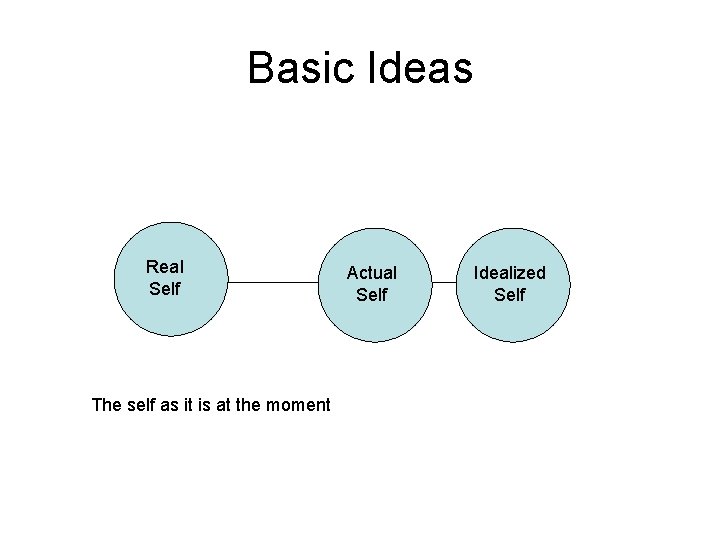 Basic Ideas

Real Self

Actual Self

Idealized Self

The self as it is at the moment